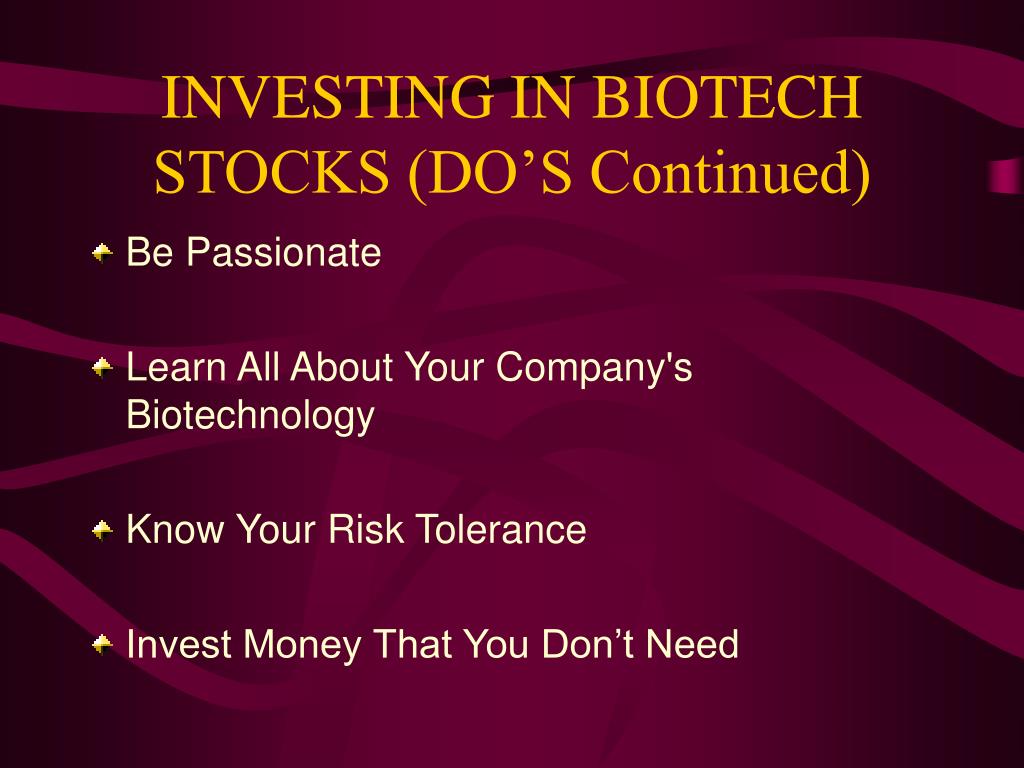 INVESTING IN BIOTECH STOCKS (DO’S Continued)

Be Passionate

Learn All About Your Company's Biotechnology

Know Your Risk Tolerance

Invest Money That You Don’t Need